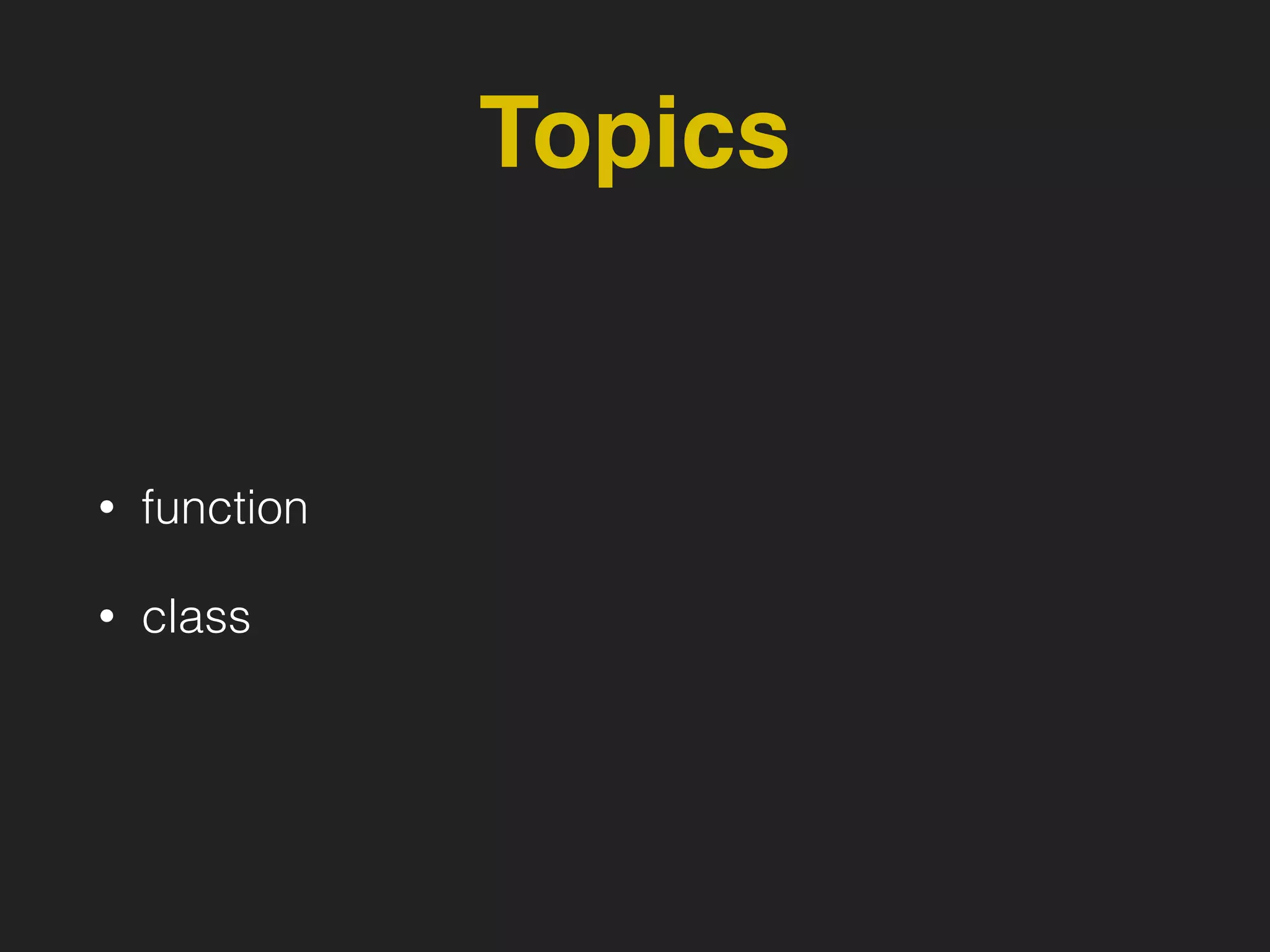 Topics

• function

• class